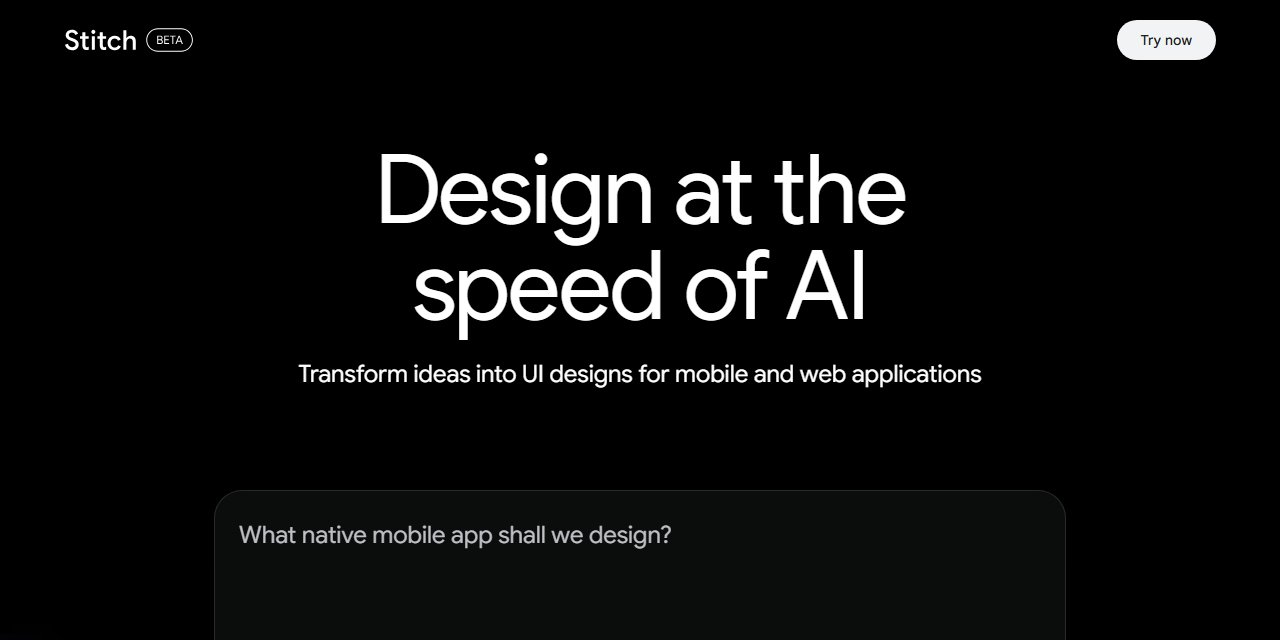 Stitch BETA

Try now

Design at the speed of AI

Transform ideas into UI designs for mobile and web applications

What native mobile app shall we design?